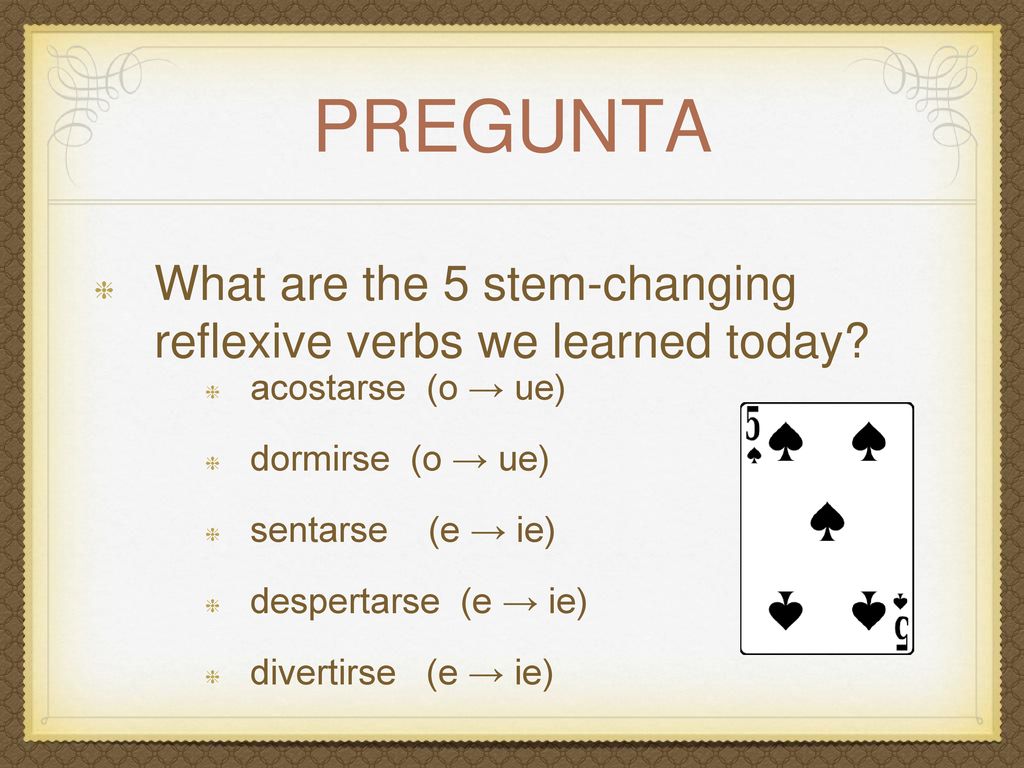 PREGUNTA

What are the 5 stem-changing reflexive verbs we learned today?

acostarse (o → ue)

dormirse (o → ue)

sentarse (e → ie)

despertarse (e → ie)

divertirse (e → ie)

5

5